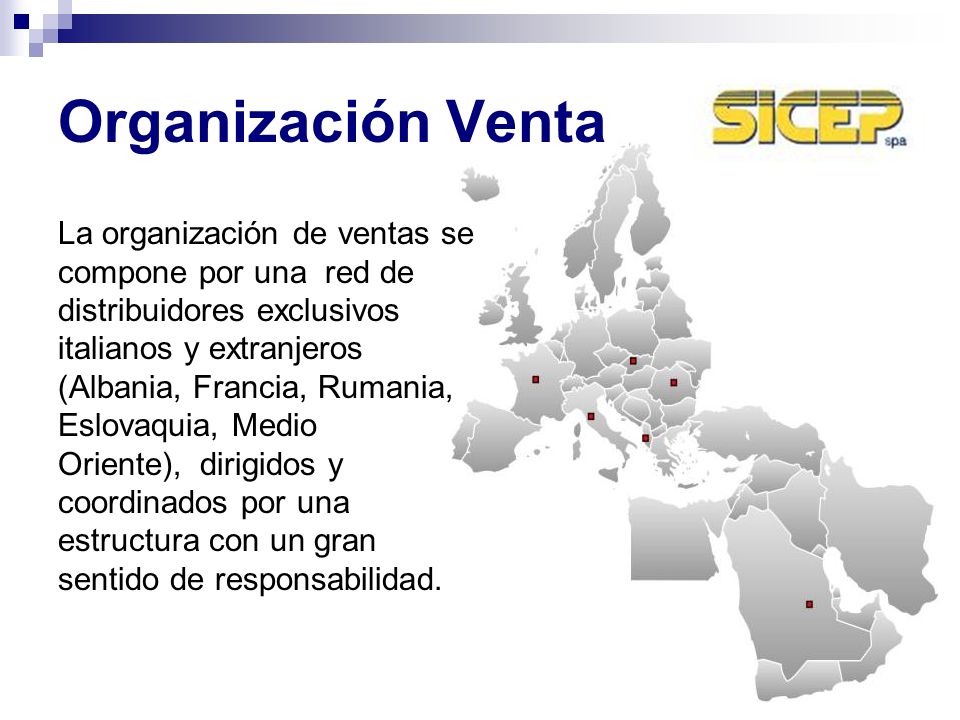 Organización Venta

SICEP spa

La organización de ventas se compone por una red de distribuidores exclusivos italianos y extranjeros (Albania, Francia, Rumania, Eslovaquia, Medio Oriente), dirigidos y coordinados por una estructura con un gran sentido de responsabilidad.